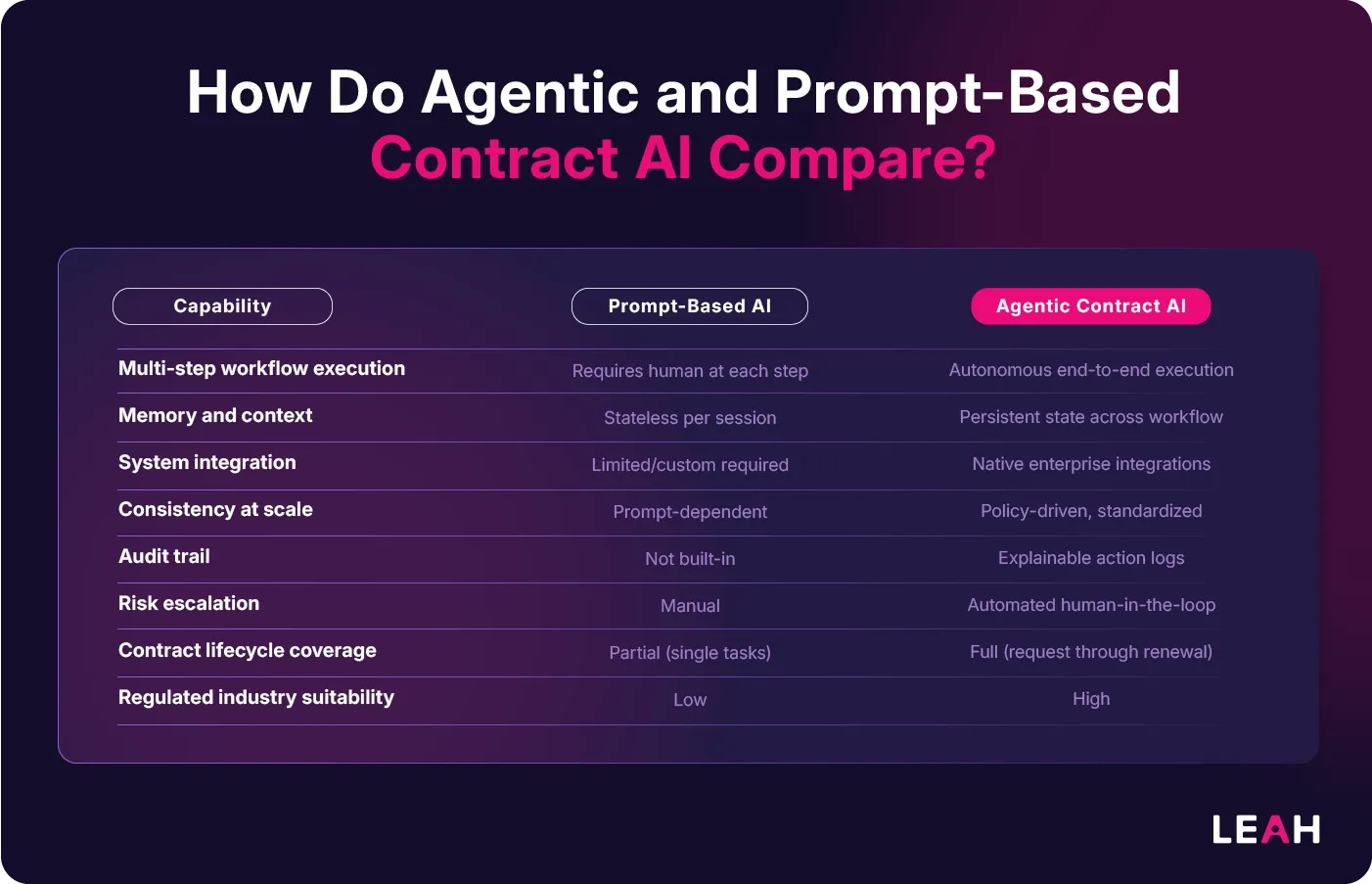 How Do Agentic and Prompt-Based Contract AI Compare?

| Capability | Prompt-Based AI | Agentic Contract AI |
|---|---|---|
| Multi-step workflow execution | Requires human at each step | Autonomous end-to-end execution |
| Memory and context | Stateless per session | Persistent state across workflow |
| System integration | Limited/custom required | Native enterprise integrations |
| Consistency at scale | Prompt-dependent | Policy-driven, standardized |
| Audit trail | Not built-in | Explainable action logs |
| Risk escalation | Manual | Automated human-in-the-loop |
| Contract lifecycle coverage | Partial (single tasks) | Full (request through renewal) |
| Regulated industry suitability | Low | High |

LEAH